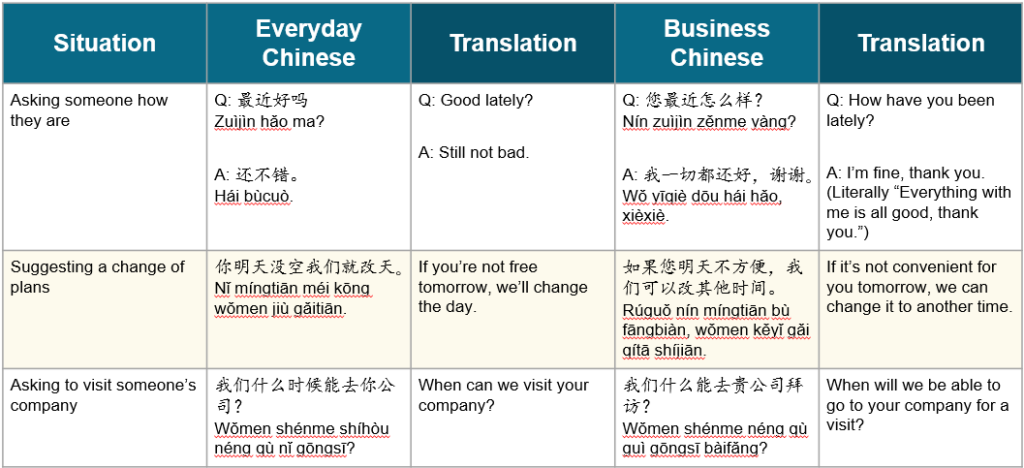 | Situation | Everyday Chinese | Translation | Business Chinese | Translation |
|---|---|---|---|---|
| Asking someone how they are | Q: 最近好吗 Zuìjìn hǎo ma? A: 还不错。 Hái bùcuò. | Q: Good lately? A: Still not bad. | Q: 您最近怎么样？ Nín zuìjìn zěnme yàng? A: 我一切都还好，谢谢。 Wǒ yīqiè dōu hái hǎo, xièxiè. | Q: How have you been lately? A: I'm fine, thank you. (Literally "Everything with me is all good, thank you.") |
| Suggesting a change of plans | 你明天没空我们就改天。 Nǐ míngtiān méi kōng wǒmen jiù gǎitiān. | If you're not free tomorrow, we'll change the day. | 如果您明天不方便，我们可以改其他时间。 Rúguǒ nín míngtiān bù fāngbiàn, wǒmen kěyǐ gǎi qítā shíjiān. | If it's not convenient for you tomorrow, we can change it to another time. |
| Asking to visit someone's company | 我们什么时候能去你公司？ Wǒmen shénme shíhòu néng qù nǐ gōngsī? | When can we visit your company? | 我们什么能去贵公司拜访？ Wǒmen shénme néng qù guì gōngsī bàifǎng? | When will we be able to go to your company for a visit? |